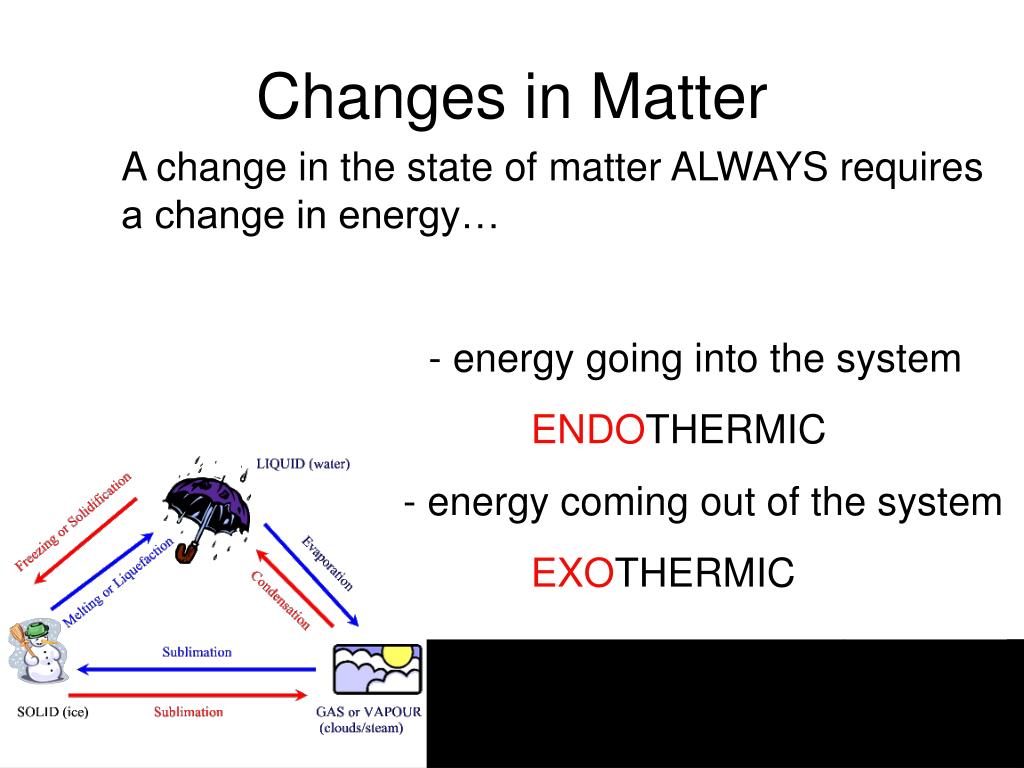 Changes in Matter

A change in the state of matter ALWAYS requires a change in energy…

- energy going into the system

ENDOTHERMIC

- energy coming out of the system

EXOTHERMIC

LIQUID (water)

Freezing or Solidification

Melting or Liquefaction

Evaporation

Condensation

Sublimation

Sublimation

SOLID (ice)

GAS or VAPOUR (clouds/steam)